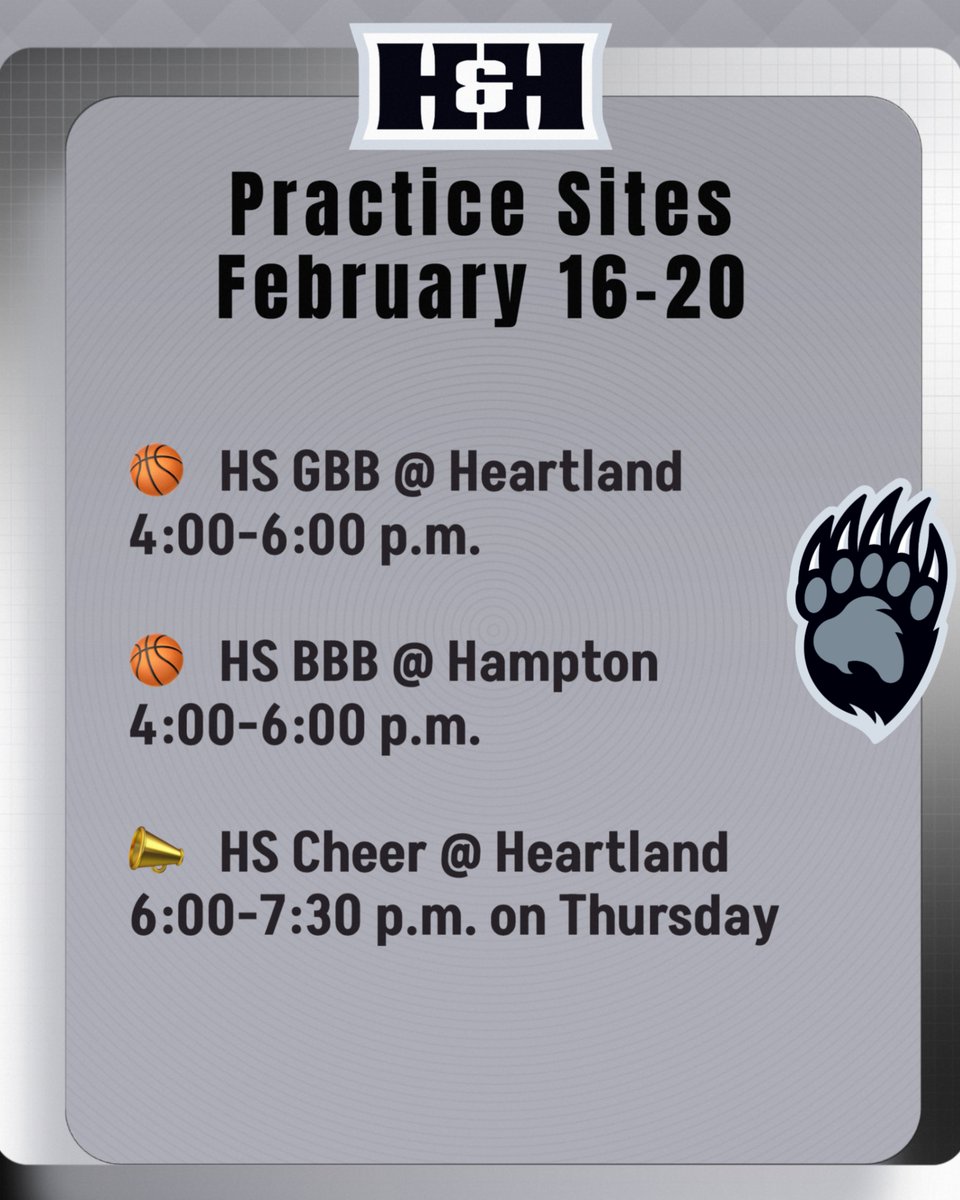 H&H

Practice Sites
February 16-20

🏀 HS GBB @ Heartland
4:00-6:00 p.m.

🏀 HS BBB @ Hampton
4:00-6:00 p.m.

📣 HS Cheer @ Heartland
6:00-7:30 p.m. on Thursday